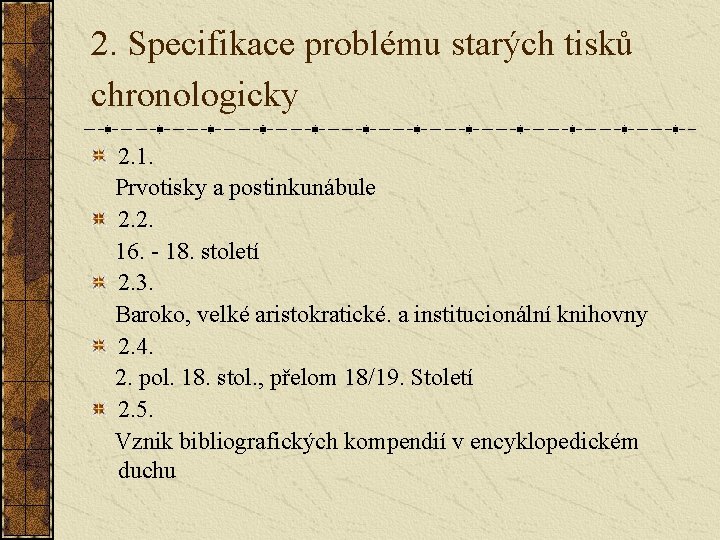 2. Specifikace problému starých tisků chronologicky

2.1.
Prvotisky a postinkunábule

2.2.
16. - 18. století

2.3.
Baroko, velké aristokratické. a institucionální knihovny

2.4.
2. pol. 18. stol., přelom 18/19. Století

2.5.
Vznik bibliografických kompendií v encyklopedickém duchu